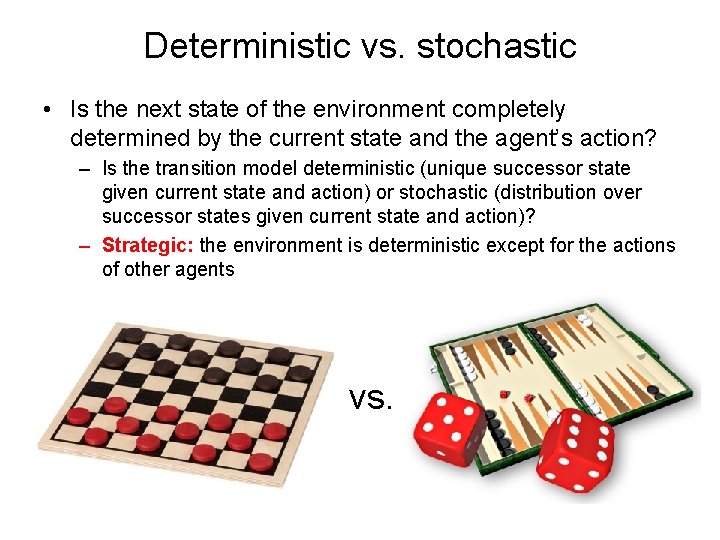 Deterministic vs. stochastic

• Is the next state of the environment completely determined by the current state and the agent's action?

– Is the transition model deterministic (unique successor state given current state and action) or stochastic (distribution over successor states given current state and action)?

– Strategic: the environment is deterministic except for the actions of other agents

vs.